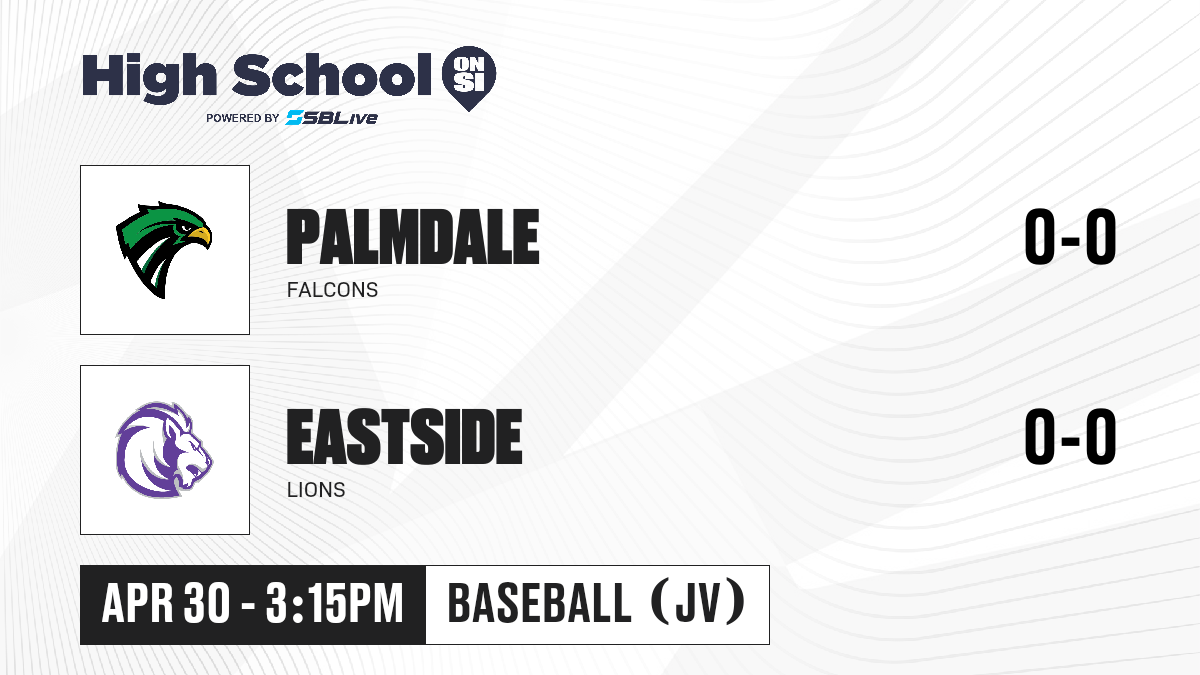 High School ON SI
POWERED BY SBLive

PALMDALE
FALCONS
0-0

EASTSIDE
LIONS
0-0

APR 30 - 3:15PM
BASEBALL (JV)